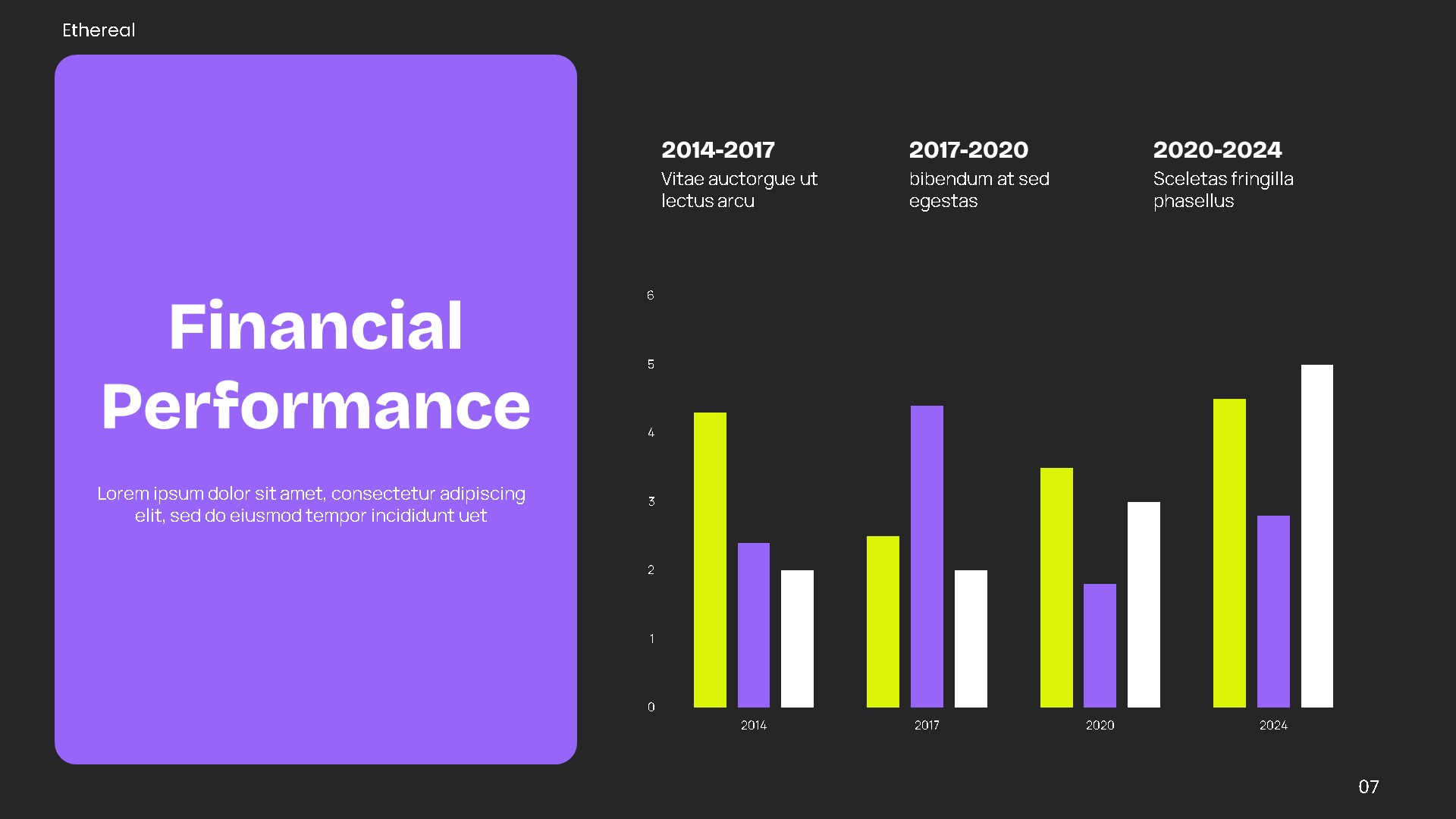 Ethereal

Financial Performance

Lorem ipsum dolor sit amet, consectetur adipiscing elit, sed do eiusmod tempor incididunt uet

2014-2017
Vitae auctorgue ut lectus arcu

2017-2020
bibendum at sed egestas

2020-2024
Sceletas fringilla phasellus

6
5
4
3
2
1
0

2014
2017
2020
2024

07